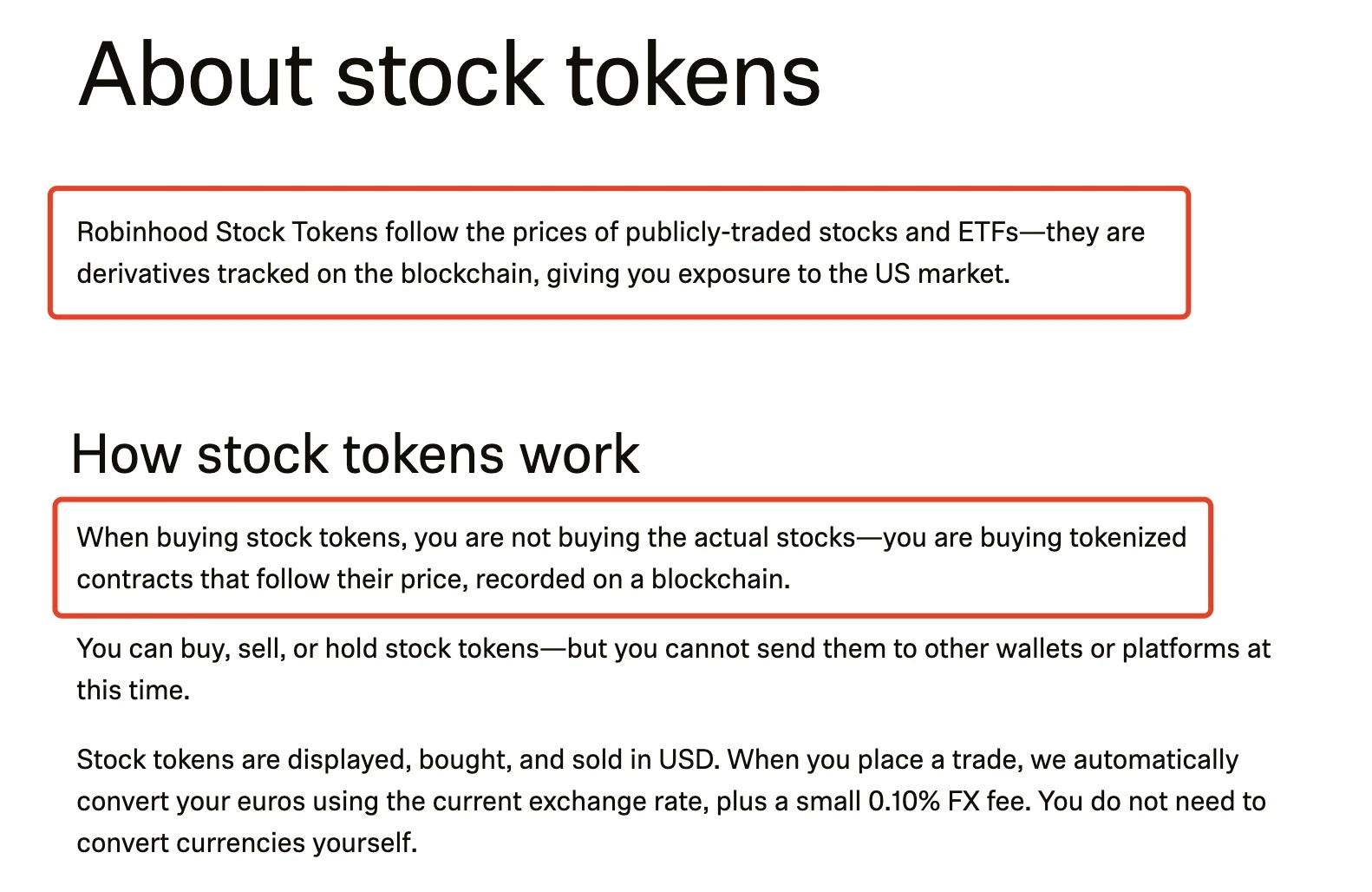 About stock tokens

Robinhood Stock Tokens follow the prices of publicly-traded stocks and ETFs—they are derivatives tracked on the blockchain, giving you exposure to the US market.

How stock tokens work

When buying stock tokens, you are not buying the actual stocks—you are buying tokenized contracts that follow their price, recorded on a blockchain.

You can buy, sell, or hold stock tokens—but you cannot send them to other wallets or platforms at this time.

Stock tokens are displayed, bought, and sold in USD. When you place a trade, we automatically convert your euros using the current exchange rate, plus a small 0.10% FX fee. You do not need to convert currencies yourself.